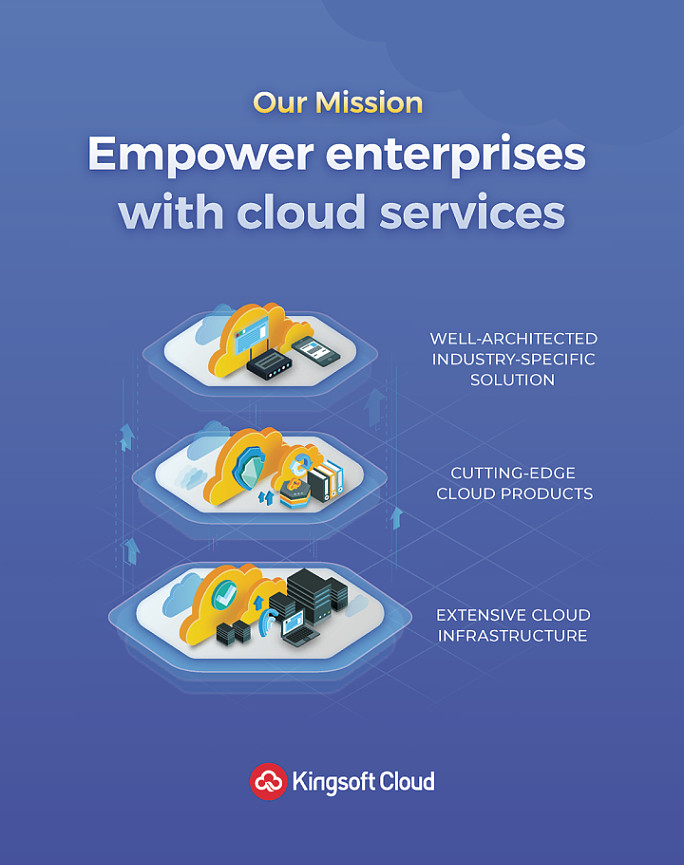 Our Mission

Empower enterprises with cloud services

WELL-ARCHITECTED INDUSTRY-SPECIFIC SOLUTION

CUTTING-EDGE CLOUD PRODUCTS

EXTENSIVE CLOUD INFRASTRUCTURE

Kingsoft Cloud